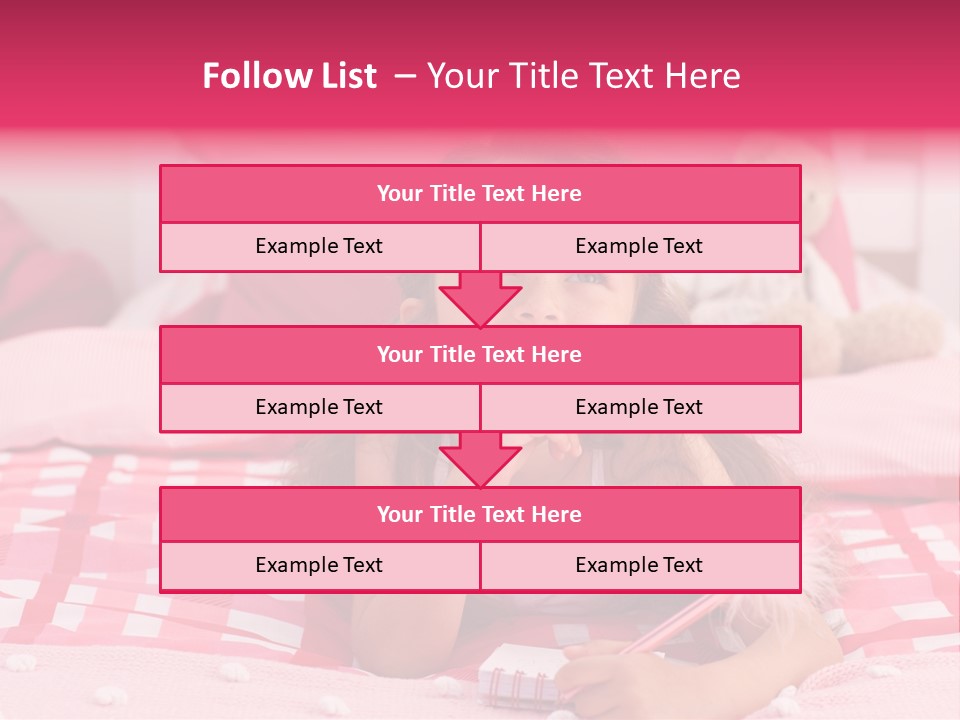 Follow List – Your Title Text Here

| Your Title Text Here | |
|---|---|
| Example Text | Example Text |

| Your Title Text Here | |
|---|---|
| Example Text | Example Text |

| Your Title Text Here | |
|---|---|
| Example Text | Example Text |